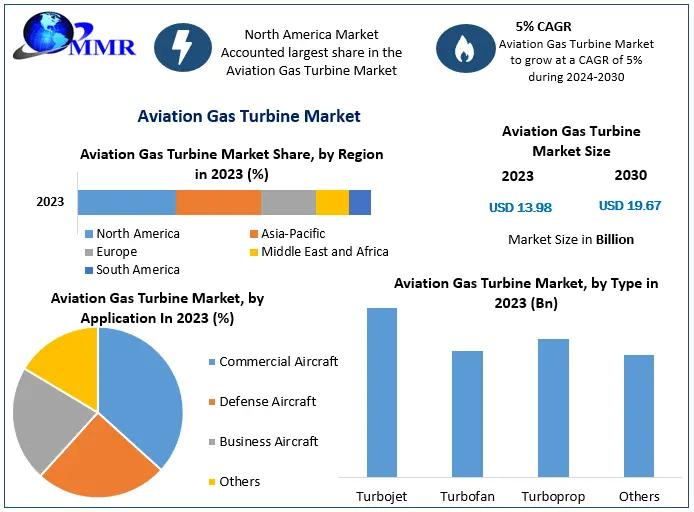 MMR

North America Market Accounted largest share in the Aviation Gas Turbine Market

5% CAGR
Aviation Gas Turbine Market to grow at a CAGR of 5% during 2024-2030

Aviation Gas Turbine Market

Aviation Gas Turbine Market Share, by Region in 2023 (%)

2023

North America
Asia-Pacific
Europe
Middle East and Africa
South America

Aviation Gas Turbine Market Size

2023
2030

USD 13.98
USD 19.67

Market Size in Billion

Aviation Gas Turbine Market, by Application In 2023 (%)

Commercial Aircraft
Defense Aircraft
Business Aircraft
Others

Aviation Gas Turbine Market, by Type in 2023 (Bn)

Turbojet
Turbofan
Turboprop
Others